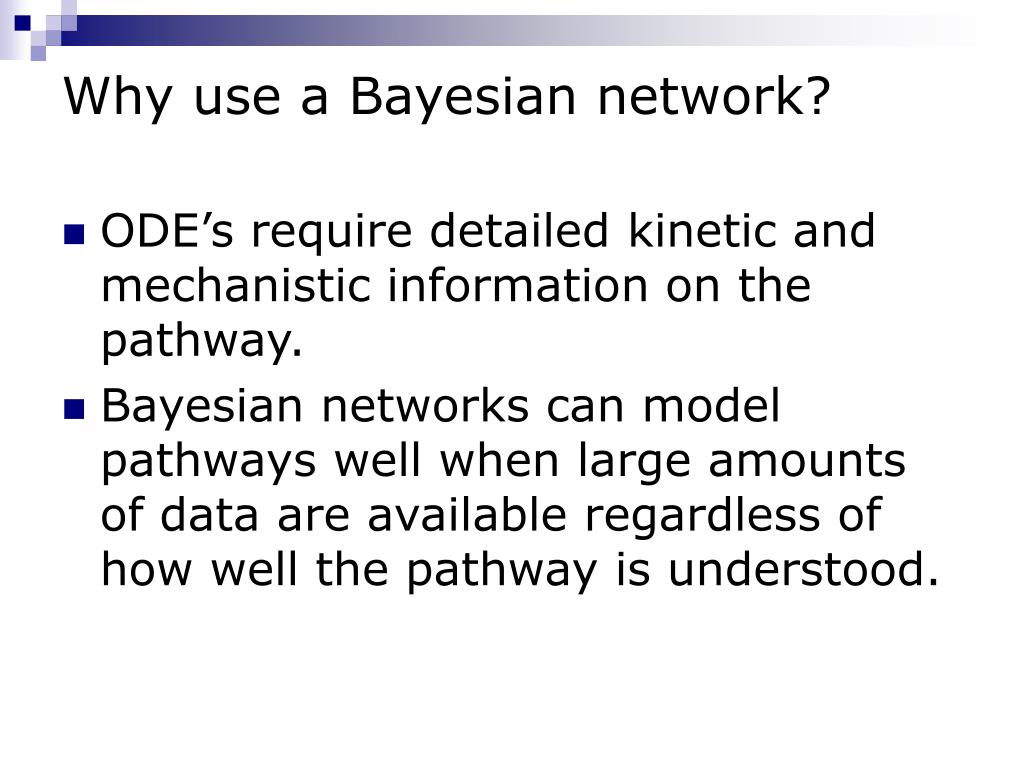 Why use a Bayesian network?

ODE’s require detailed kinetic and mechanistic information on the pathway.

Bayesian networks can model pathways well when large amounts of data are available regardless of how well the pathway is understood.